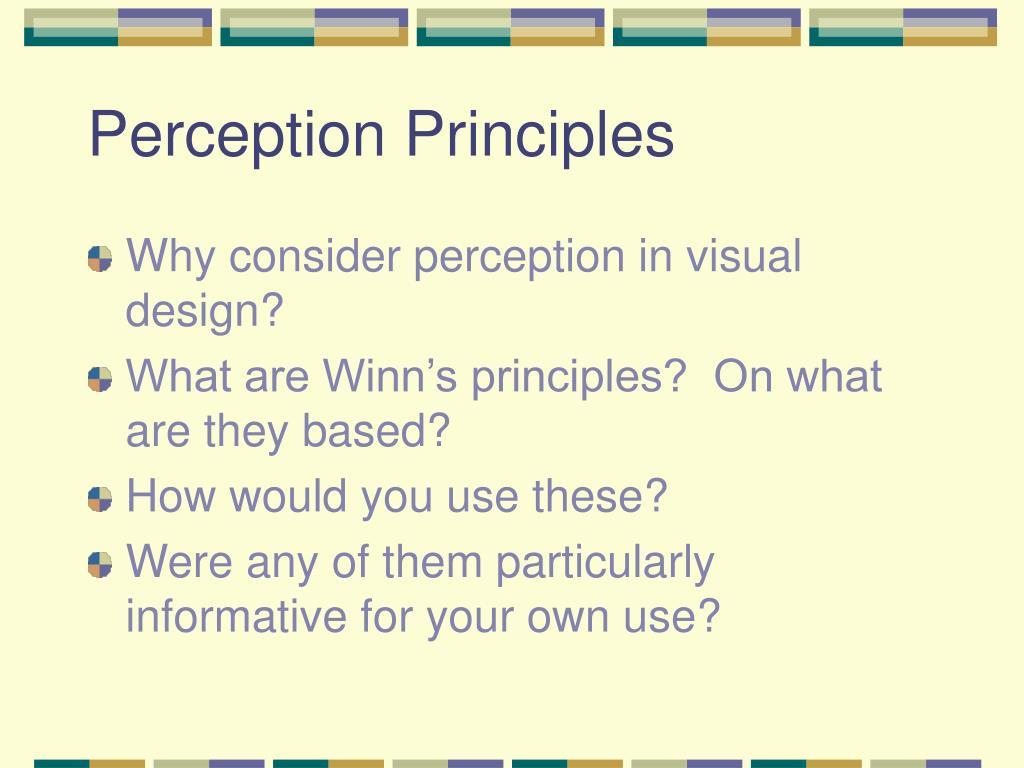 Perception Principles

Why consider perception in visual design?

What are Winn’s principles?  On what are they based?

How would you use these?

Were any of them particularly informative for your own use?